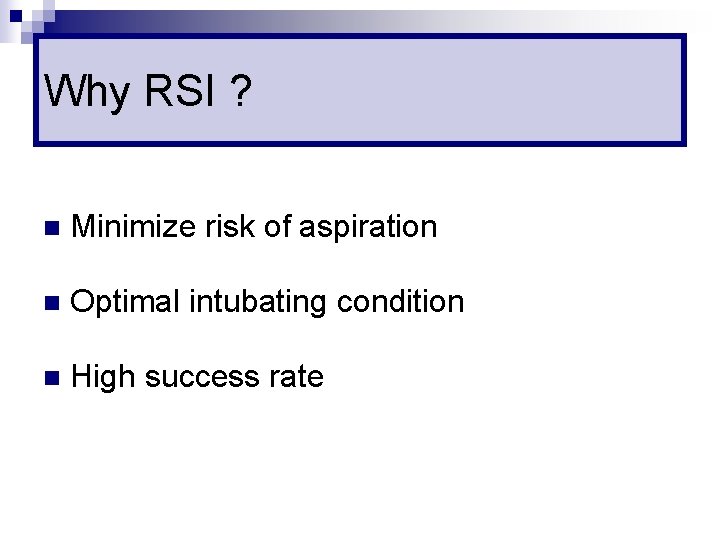 Why RSI ?

■ Minimize risk of aspiration

■ Optimal intubating condition

■ High success rate